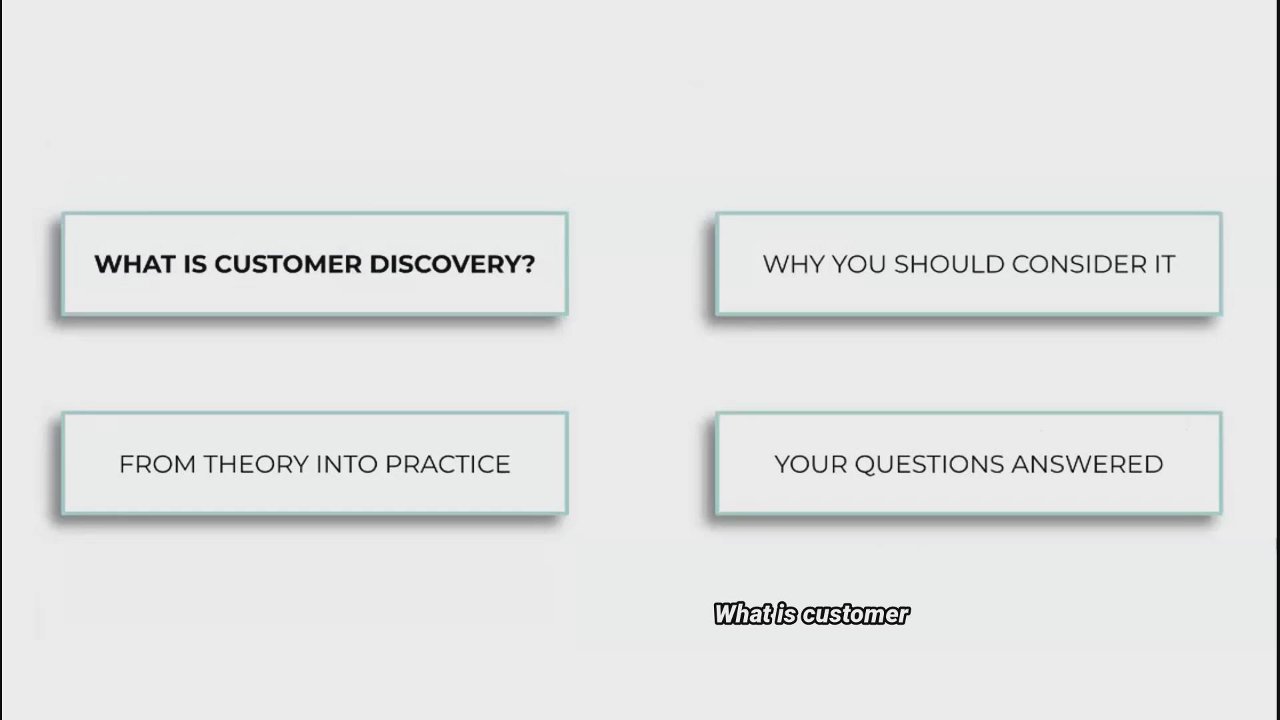 WHAT IS CUSTOMER DISCOVERY?

WHY YOU SHOULD CONSIDER IT

FROM THEORY INTO PRACTICE

YOUR QUESTIONS ANSWERED

What is customer